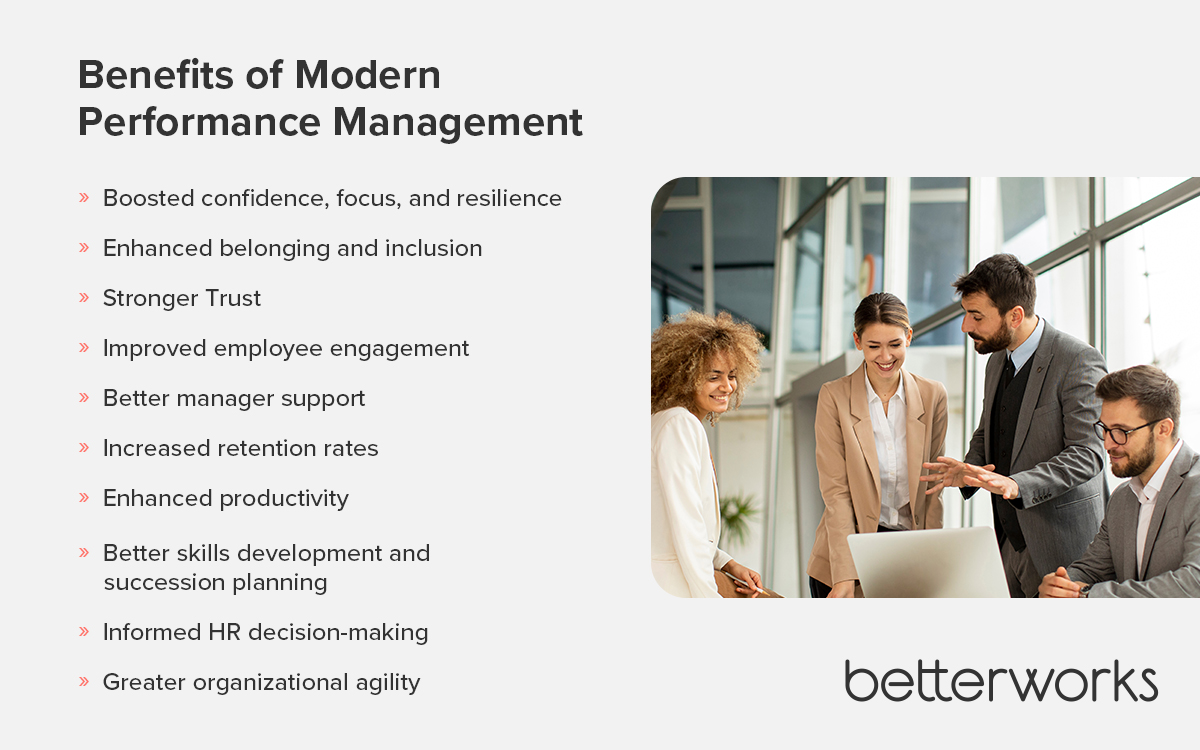 Benefits of Modern Performance Management

» Boosted confidence, focus, and resilience

» Enhanced belonging and inclusion

» Stronger Trust

» Improved employee engagement

» Better manager support

» Increased retention rates

» Enhanced productivity

» Better skills development and succession planning

» Informed HR decision-making

» Greater organizational agility

betterworks